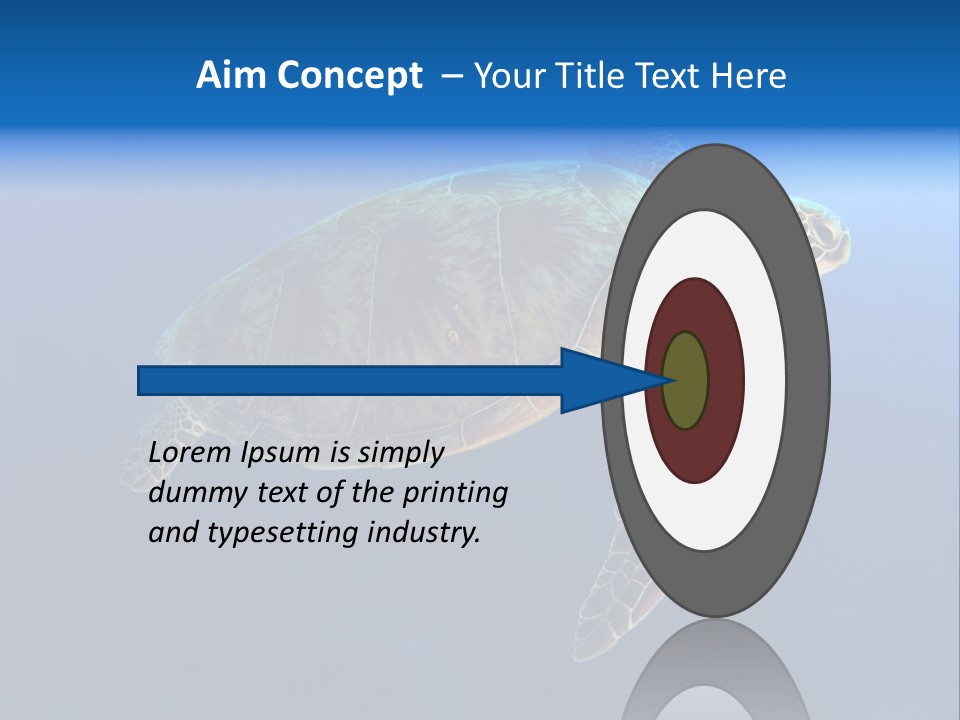 Aim Concept – Your Title Text Here

Lorem Ipsum is simply dummy text of the printing and typesetting industry.